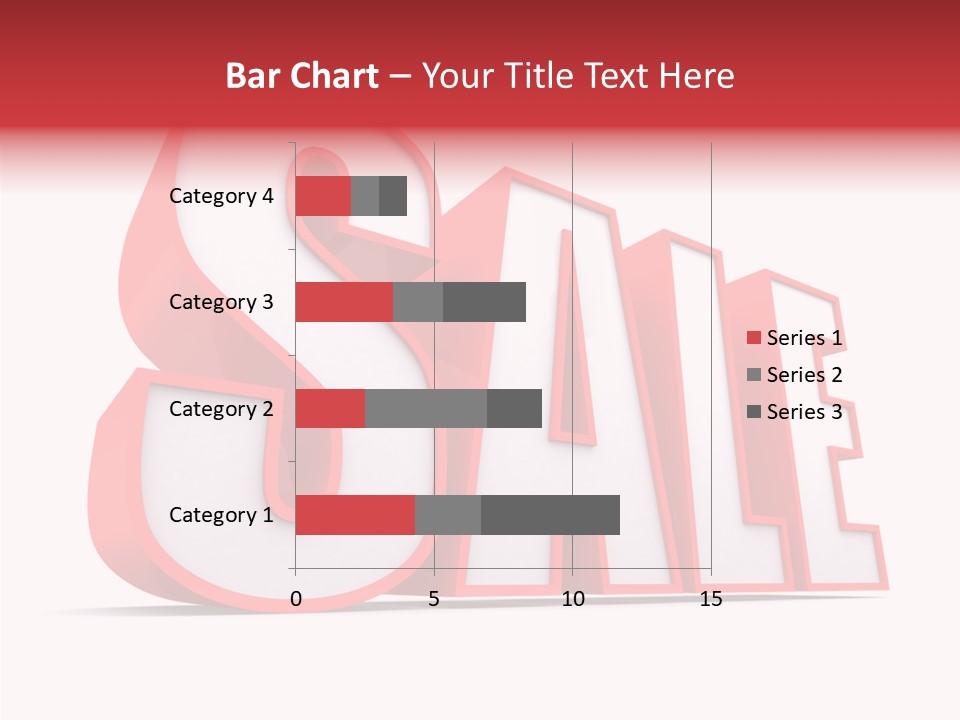 Bar Chart – Your Title Text Here

Category 4
Category 3
Category 2
Category 1

0
5
10
15

Series 1
Series 2
Series 3

SALE